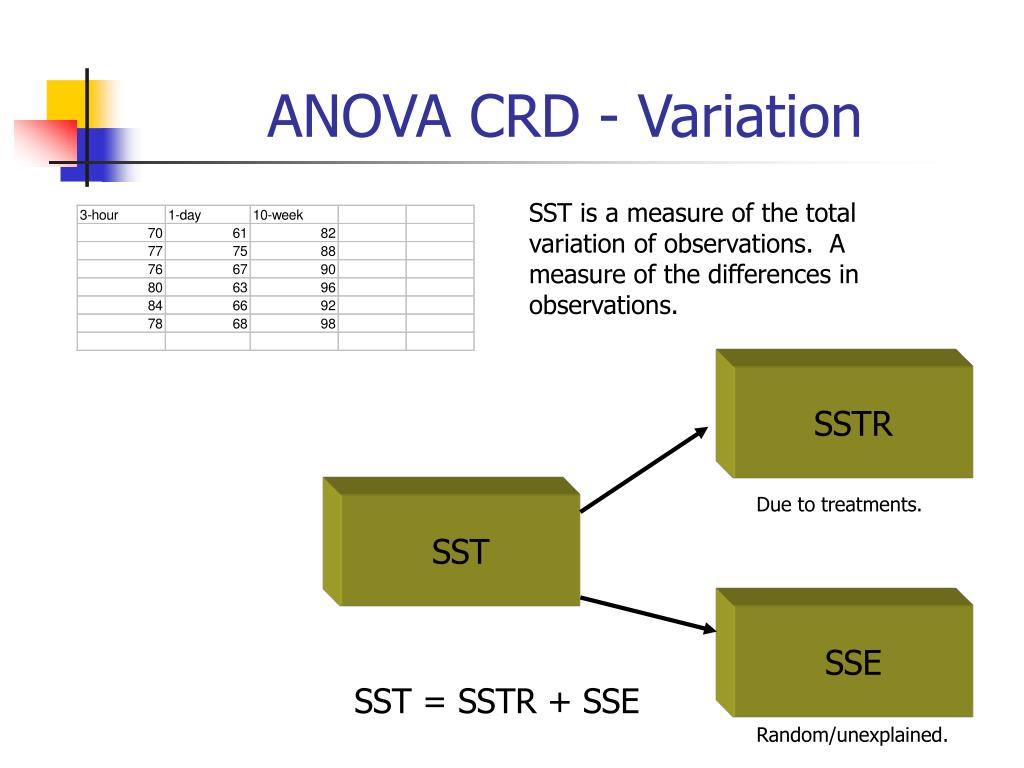 ANOVA CRD - Variation

| 3-hour | 1-day | 10-week |  |  |
|---|---|---|---|---|
| 70 | 61 | 82 |  |  |
| 77 | 75 | 88 |  |  |
| 76 | 67 | 90 |  |  |
| 80 | 63 | 96 |  |  |
| 84 | 66 | 92 |  |  |
| 78 | 68 | 98 |  |  |
|  |  |  |  |  |

SST is a measure of the total variation of observations. A measure of the differences in observations.

SSTR

Due to treatments.

SST

SSE

SST = SSTR + SSE

Random/unexplained.